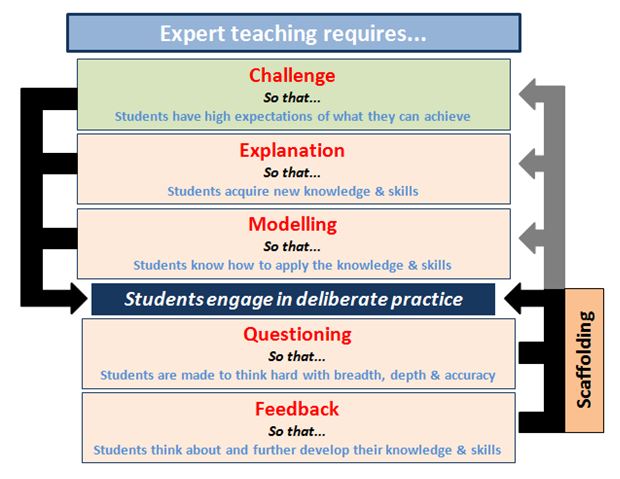 Expert teaching requires...

Challenge
So that...
Students have high expectations of what they can achieve

Explanation
So that...
Students acquire new knowledge & skills

Modelling
So that...
Students know how to apply the knowledge & skills

Students engage in deliberate practice

Questioning
So that...
Students are made to think hard with breadth, depth & accuracy

Feedback
So that...
Students think about and further develop their knowledge & skills

Scaffolding